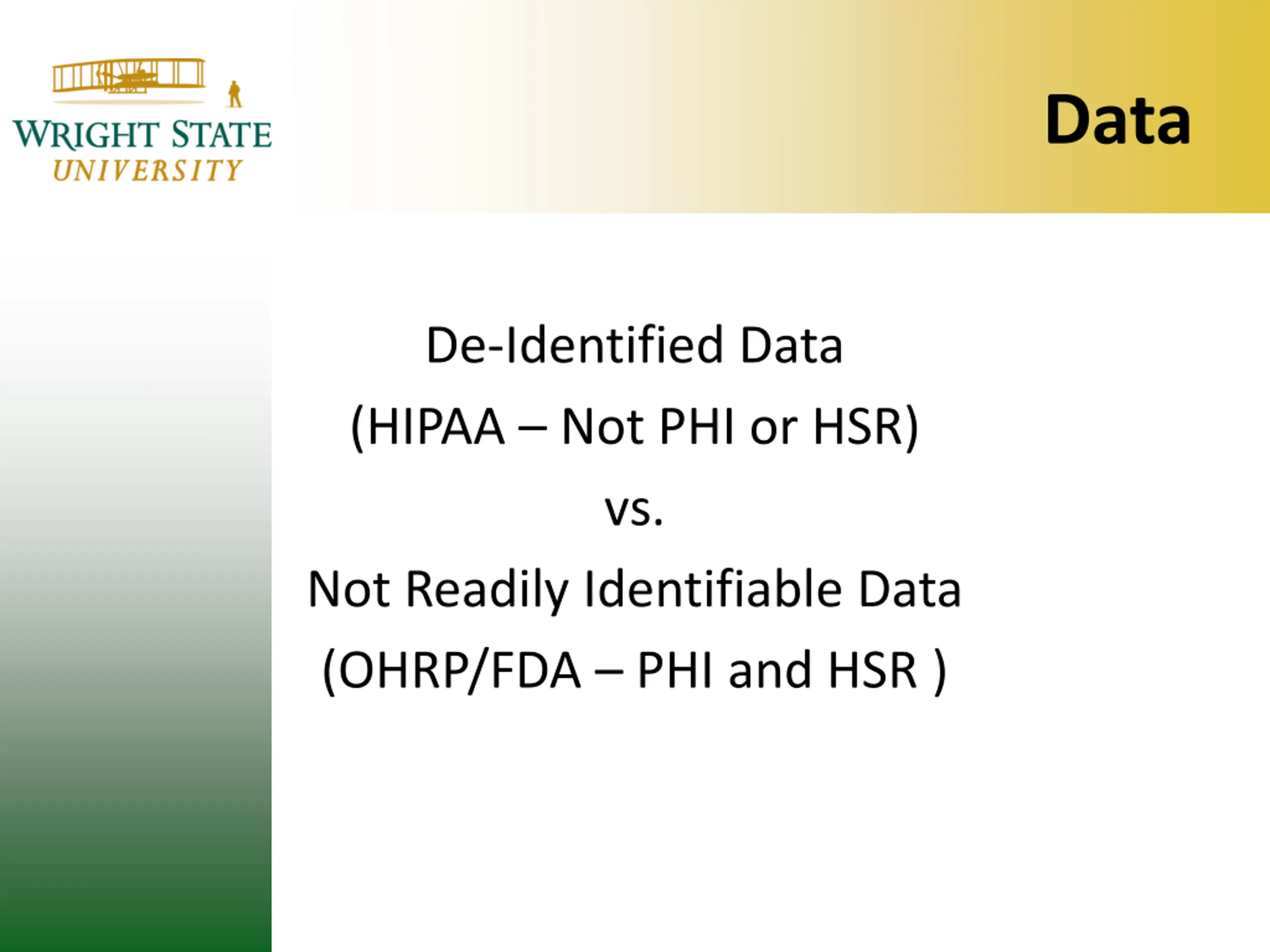 WRIGHT STATE
UNIVERSITY

Data

De-Identified Data

(HIPAA – Not PHI or HSR)

vs.

Not Readily Identifiable Data

(OHRP/FDA – PHI and HSR )